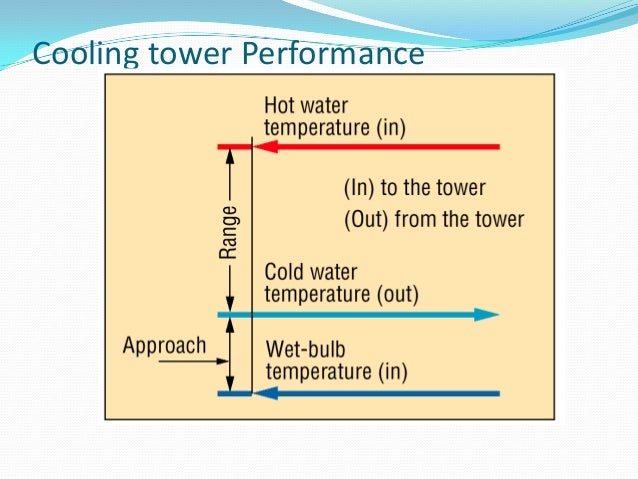 Cooling tower Performance

Hot water temperature (in)

(In) to the tower

(Out) from the tower

Range

Cold water temperature (out)

Approach

Wet-bulb temperature (in)